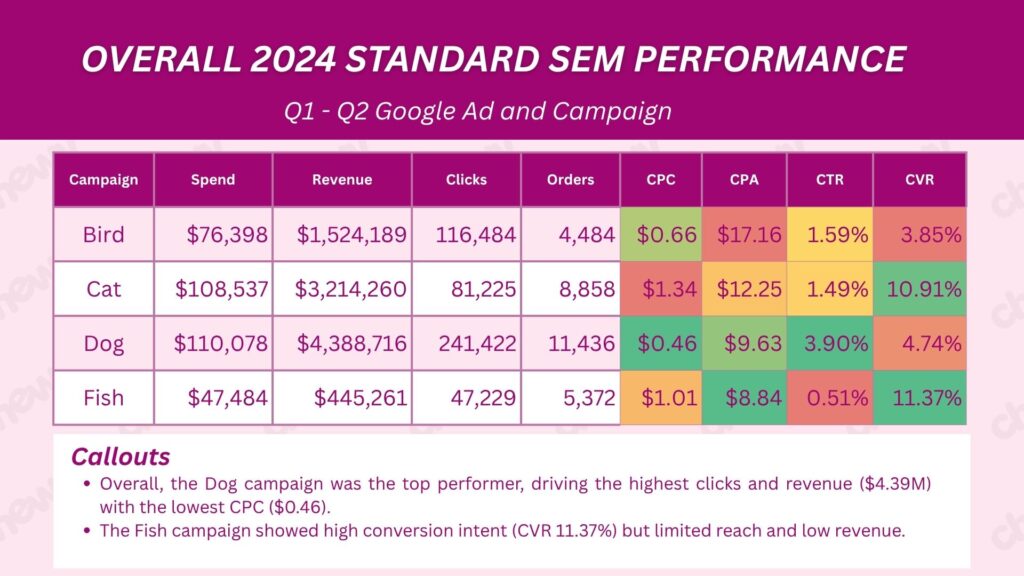 OVERALL 2024 STANDARD SEM PERFORMANCE

Q1 - Q2 Google Ad and Campaign

| Campaign | Spend | Revenue | Clicks | Orders | CPC | CPA | CTR | CVR |
|---|---|---|---|---|---|---|---|---|
| Bird | \$76,398 | \$1,524,189 | 116,484 | 4,484 | \$0.66 | \$17.16 | 1.59% | 3.85% |
| Cat | \$108,537 | \$3,214,260 | 81,225 | 8,858 | \$1.34 | \$12.25 | 1.49% | 10.91% |
| Dog | \$110,078 | \$4,388,716 | 241,422 | 11,436 | \$0.46 | \$9.63 | 3.90% | 4.74% |
| Fish | \$47,484 | \$445,261 | 47,229 | 5,372 | \$1.01 | \$8.84 | 0.51% | 11.37% |

Callouts
• Overall, the Dog campaign was the top performer, driving the highest clicks and revenue (\$4.39M) with the lowest CPC (\$0.46).
• The Fish campaign showed high conversion intent (CVR 11.37%) but limited reach and low revenue.